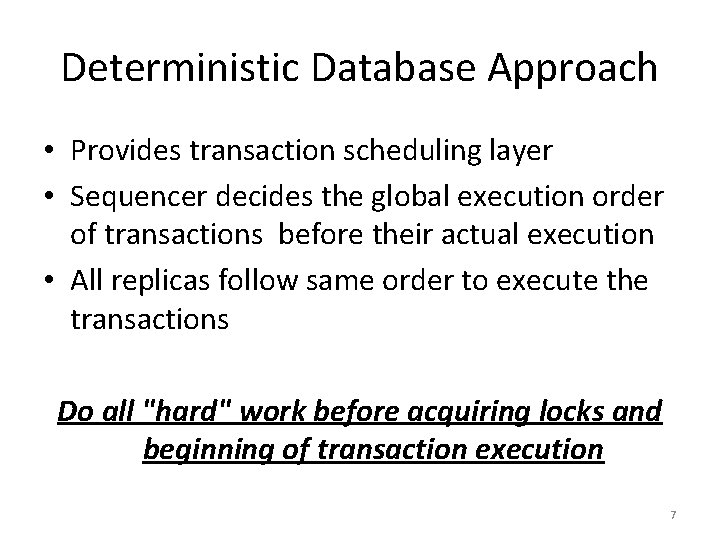 Deterministic Database Approach

• Provides transaction scheduling layer
• Sequencer decides the global execution order of transactions before their actual execution
• All replicas follow same order to execute the transactions

Do all "hard" work before acquiring locks and beginning of transaction execution

7